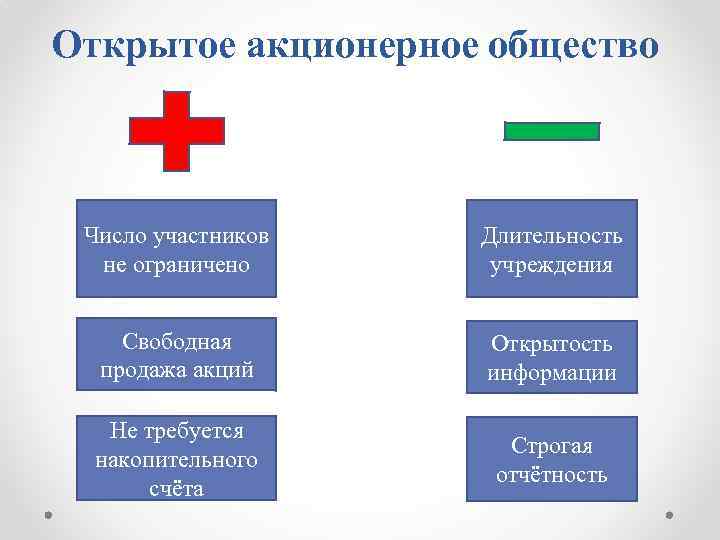 Открытое акционерное общество

Число участников не ограничено

Свободная продажа акций

Не требуется накопительного счёта

Длительность учреждения

Открытость информации

Строгая отчётность